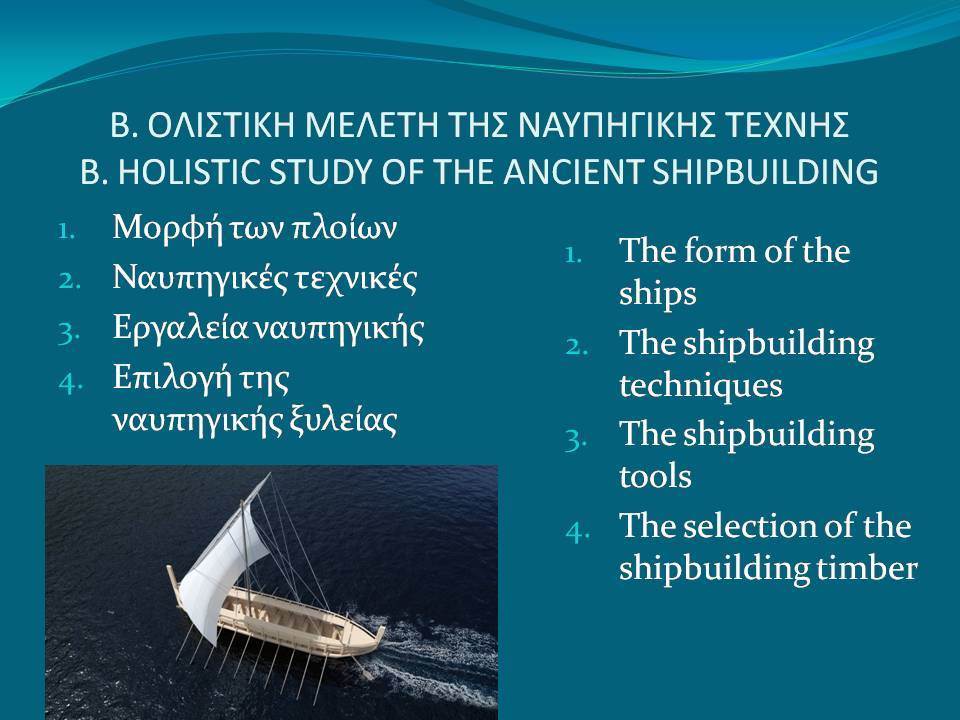 Β. ΟΛΙΣΤΙΚΗ ΜΕΛΕΤΗ ΤΗΣ ΝΑΥΠΗΓΙΚΗΣ ΤΕΧΝΗΣ
B. HOLISTIC STUDY OF THE ANCIENT SHIPBUILDING

1. Μορφή των πλοίων
2. Ναυπηγικές τεχνικές
3. Εργαλεία ναυπηγικής
4. Επιλογή της ναυπηγικής ξυλείας

1. The form of the ships
2. The shipbuilding techniques
3. The shipbuilding tools
4. The selection of the shipbuilding timber